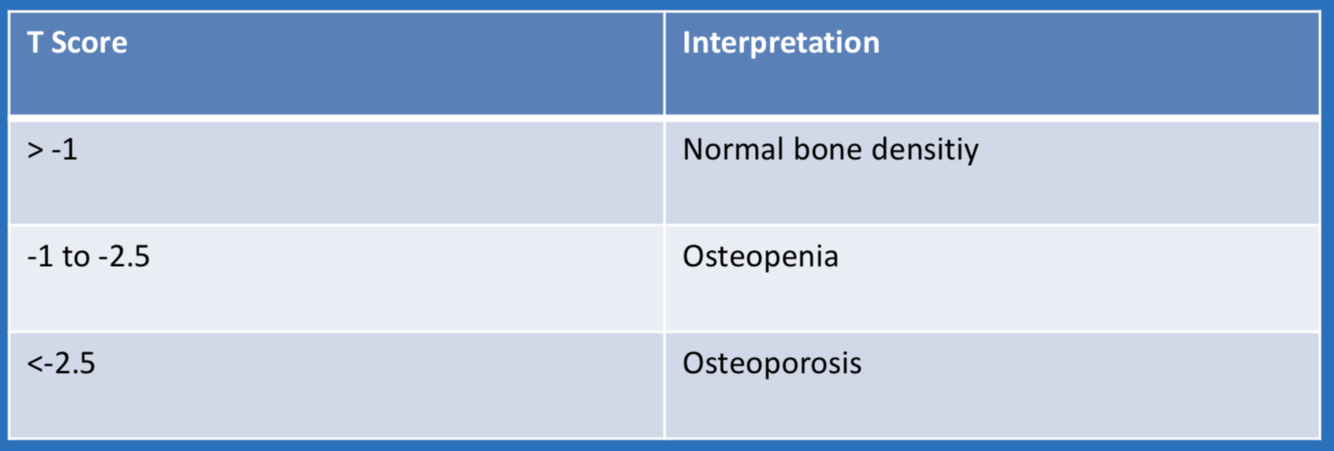 | T Score | Interpretation |
|---|---|
| > -1 | Normal bone densitiy |
| -1 to -2.5 | Osteopenia |
| <-2.5 | Osteoporosis |